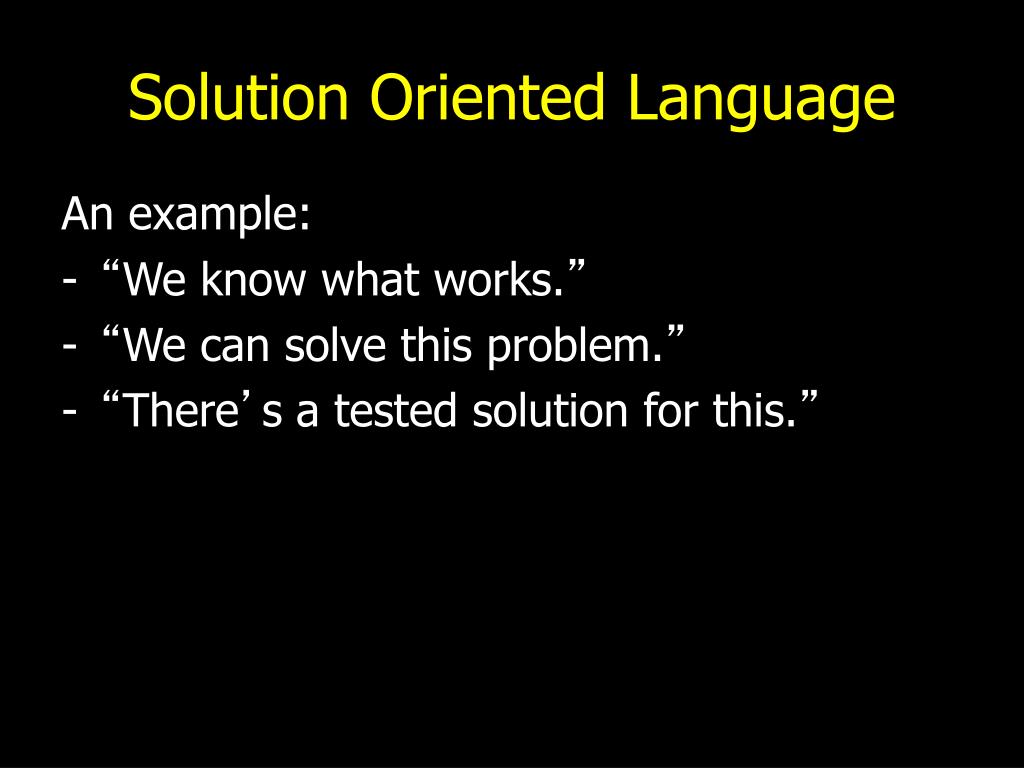 Solution Oriented Language

An example:
- “We know what works.”
- “We can solve this problem.”
- “There’s a tested solution for this.”